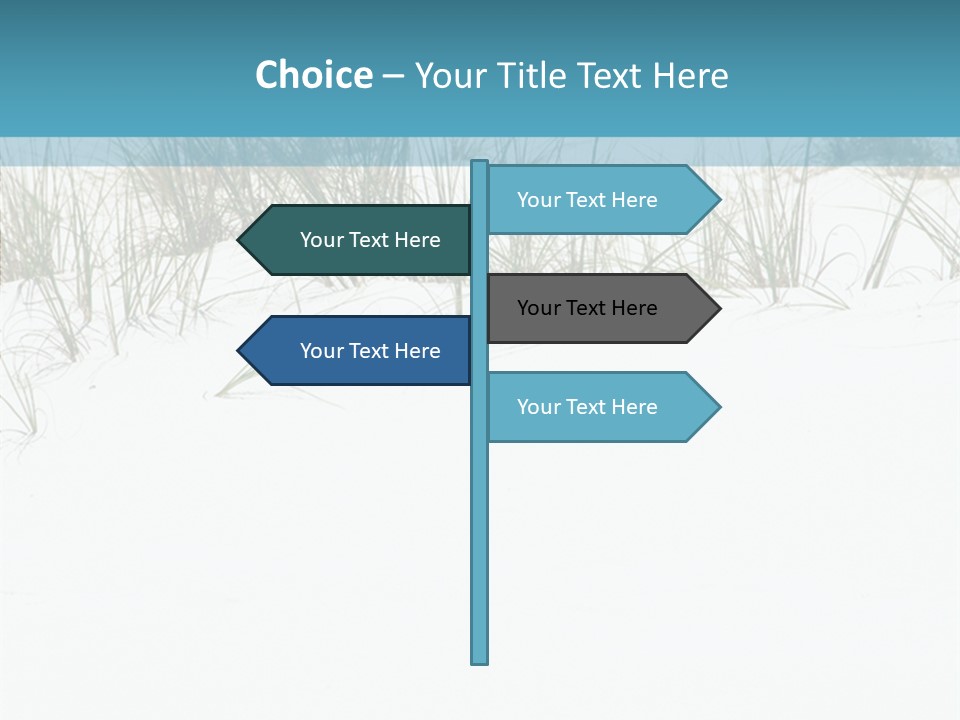 Choice – Your Title Text Here

Your Text Here

Your Text Here

Your Text Here

Your Text Here

Your Text Here